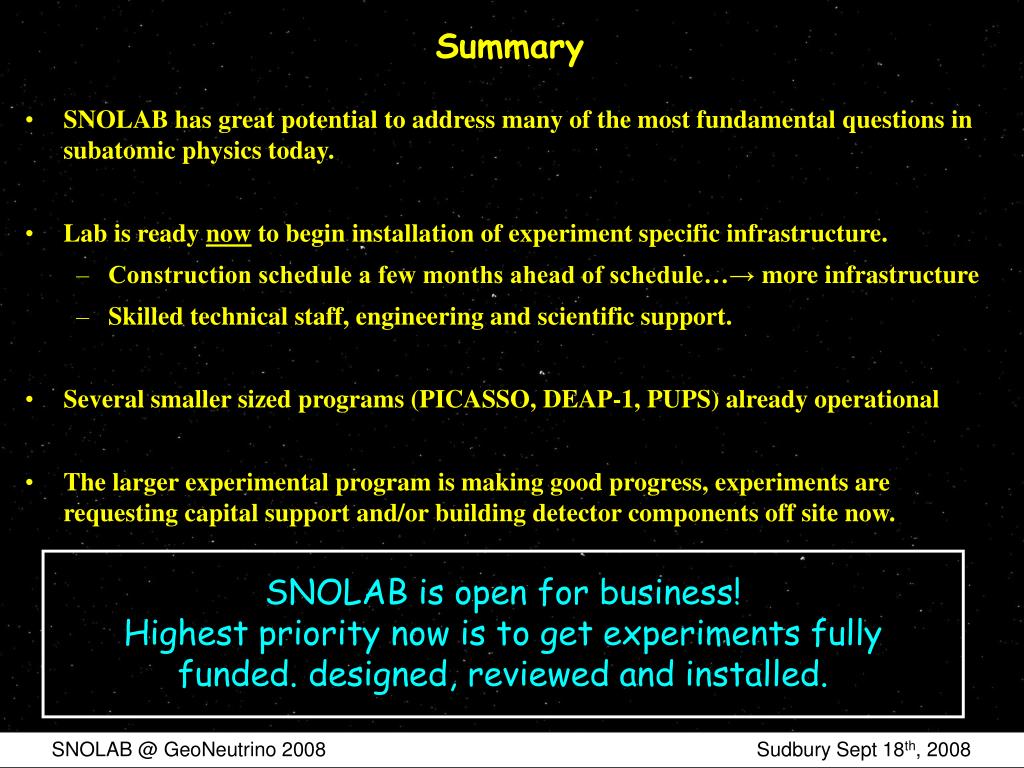 Summary

• SNOLAB has great potential to address many of the most fundamental questions in subatomic physics today.

• Lab is ready now to begin installation of experiment specific infrastructure.
– Construction schedule a few months ahead of schedule…→ more infrastructure
– Skilled technical staff, engineering and scientific support.

• Several smaller sized programs (PICASSO, DEAP-1, PUPS) already operational

• The larger experimental program is making good progress, experiments are requesting capital support and/or building detector components off site now.

SNOLAB is open for business!
Highest priority now is to get experiments fully funded. designed, reviewed and installed.

SNOLAB @ GeoNeutrino 2008

Sudbury Sept 18$^{th}$, 2008